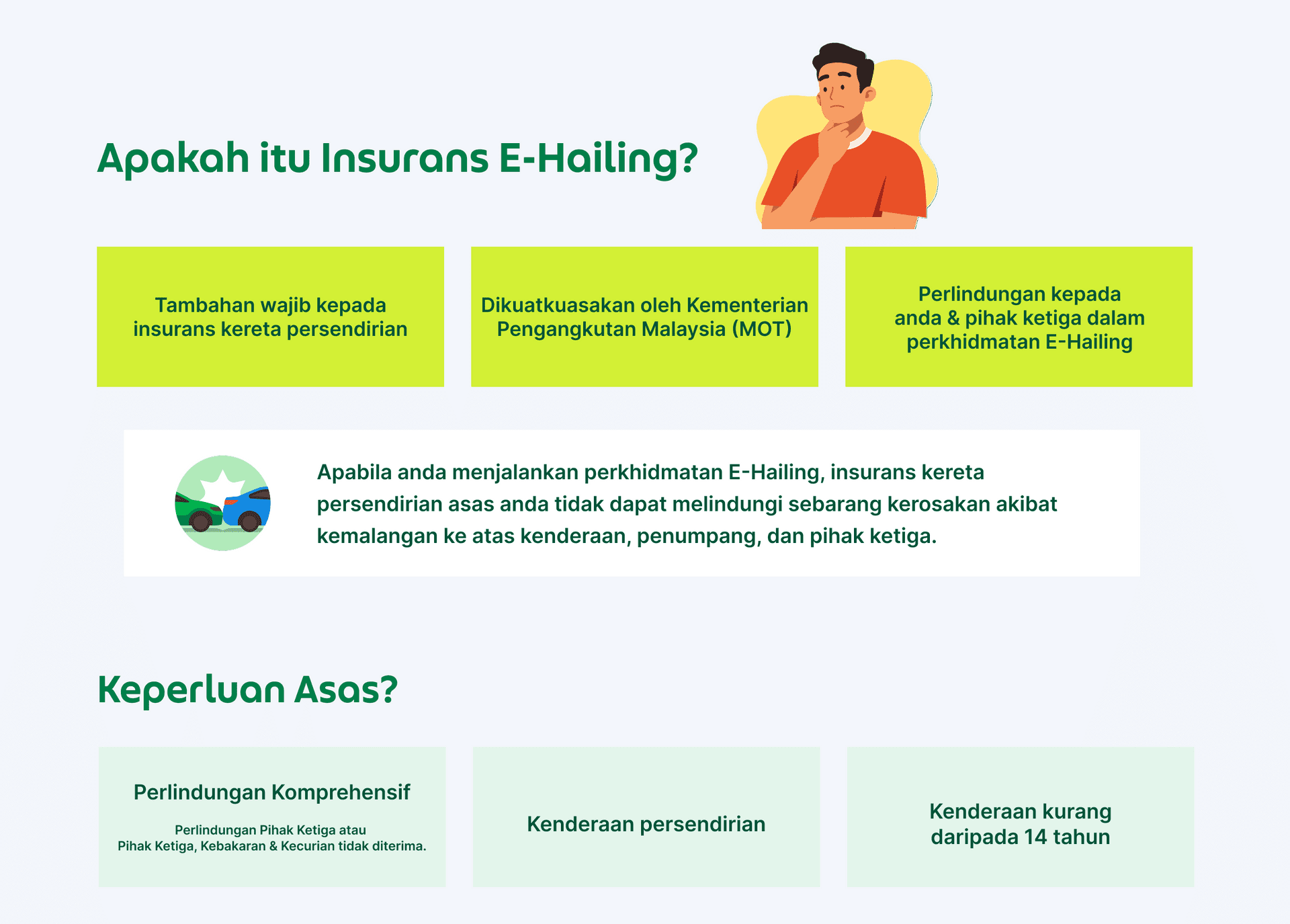 Apakah itu Insurans E-Hailing?

Tambahan wajib kepada insurans kereta persendirian

Dikuatkuasakan oleh Kementerian Pengangkutan Malaysia (MOT)

Perlindungan kepada anda & pihak ketiga dalam perkhidmatan E-Hailing

Apabila anda menjalankan perkhidmatan E-Hailing, insurans kereta persendirian asas anda tidak dapat melindungi sebarang kerosakan akibat kemalangan ke atas kenderaan, penumpang, dan pihak ketiga.

Keperluan Asas?

Perlindungan Komprehensif

Perlindungan Pihak Ketiga atau Pihak Ketiga, Kebakaran & Kecurian tidak diterima.

Kenderaan persendirian

Kenderaan kurang daripada 14 tahun